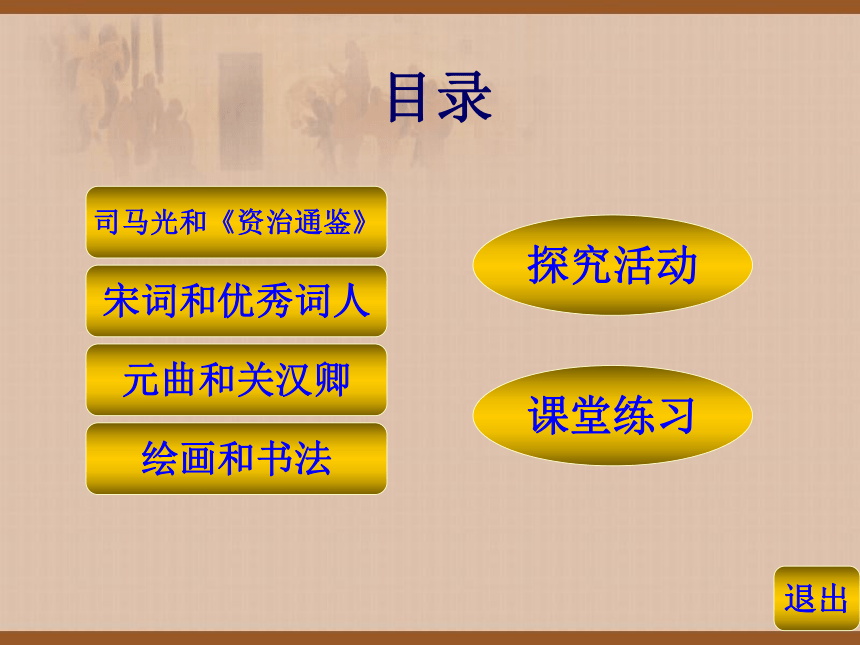 目录

司马光和《资治通鉴》

宋词和优秀词人

元曲和关汉卿

绘画和书法

探究活动

课堂练习

退出